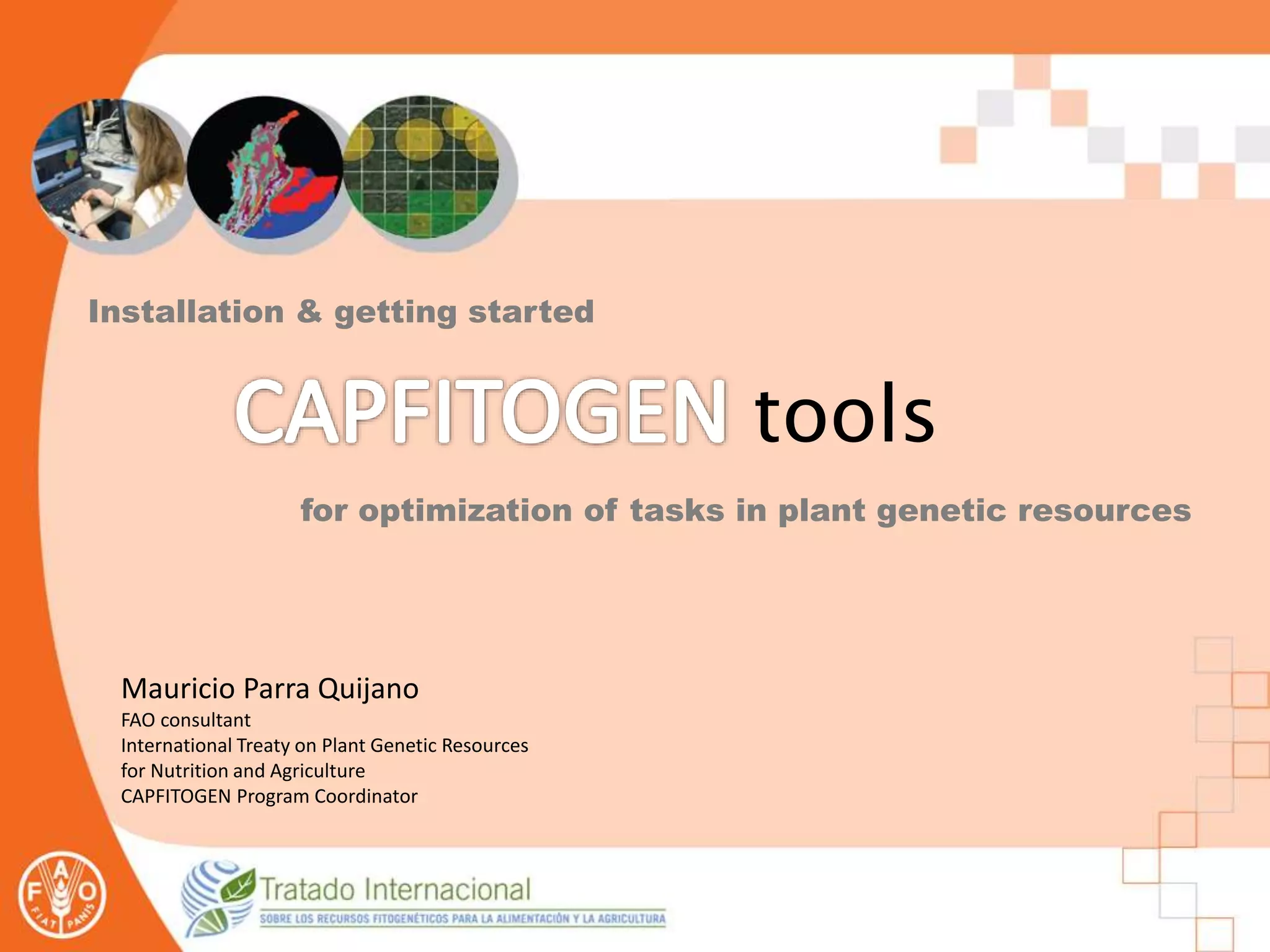 Installation & getting started

CAPFITOGEN tools

for optimization of tasks in plant genetic resources

Mauricio Parra Quijano
FAO consultant
International Treaty on Plant Genetic Resources for Nutrition and Agriculture
CAPFITOGEN Program Coordinator

F A O
FIAT PANIS

Tratado Internacional
SOBRE LOS RECURSOS FITOGENÉTICOS PARA LA ALIMENTACIÓN Y LA AGRICULTURA